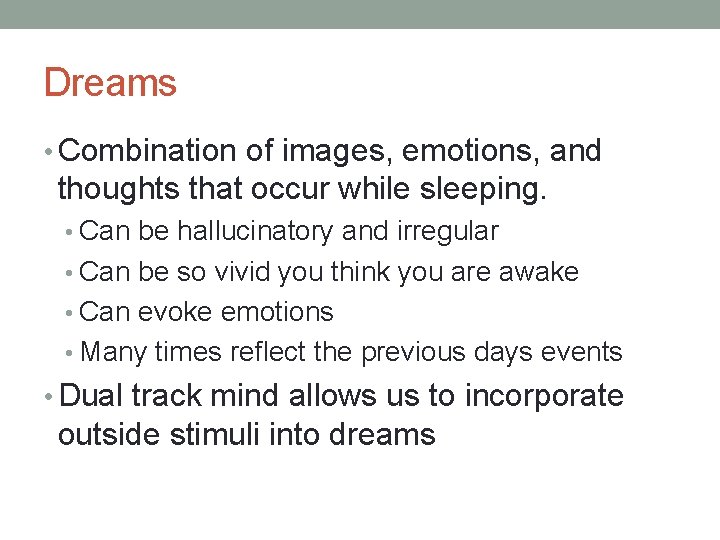 Dreams

• Combination of images, emotions, and thoughts that occur while sleeping.
 • Can be hallucinatory and irregular
 • Can be so vivid you think you are awake
 • Can evoke emotions
 • Many times reflect the previous days events
• Dual track mind allows us to incorporate outside stimuli into dreams